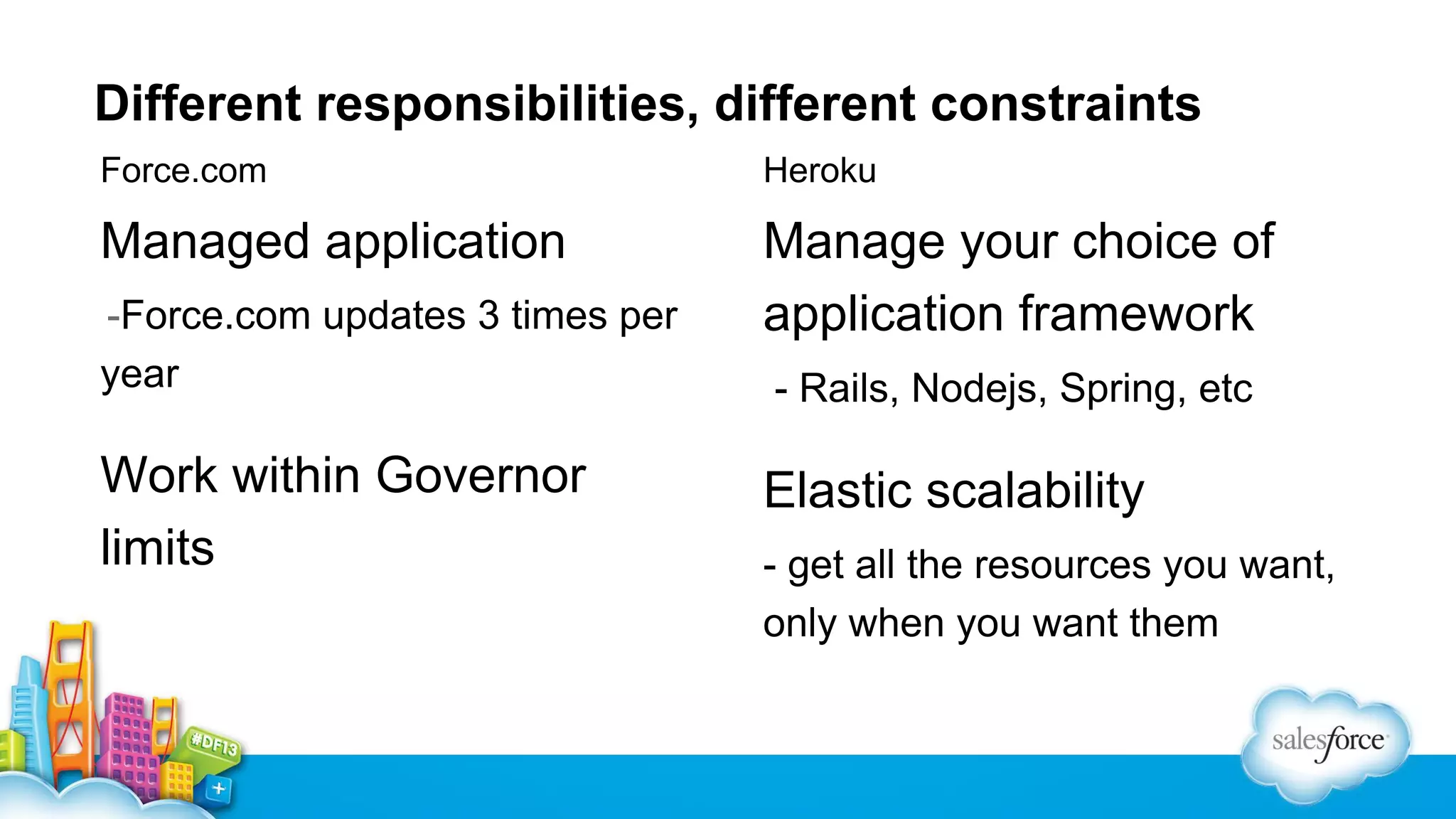 Different responsibilities, different constraints

Force.com

Managed application

-Force.com updates 3 times per year

Work within Governor limits

Heroku

Manage your choice of application framework

- Rails, Nodejs, Spring, etc

Elastic scalability

- get all the resources you want, only when you want them

#DF13

salesforce